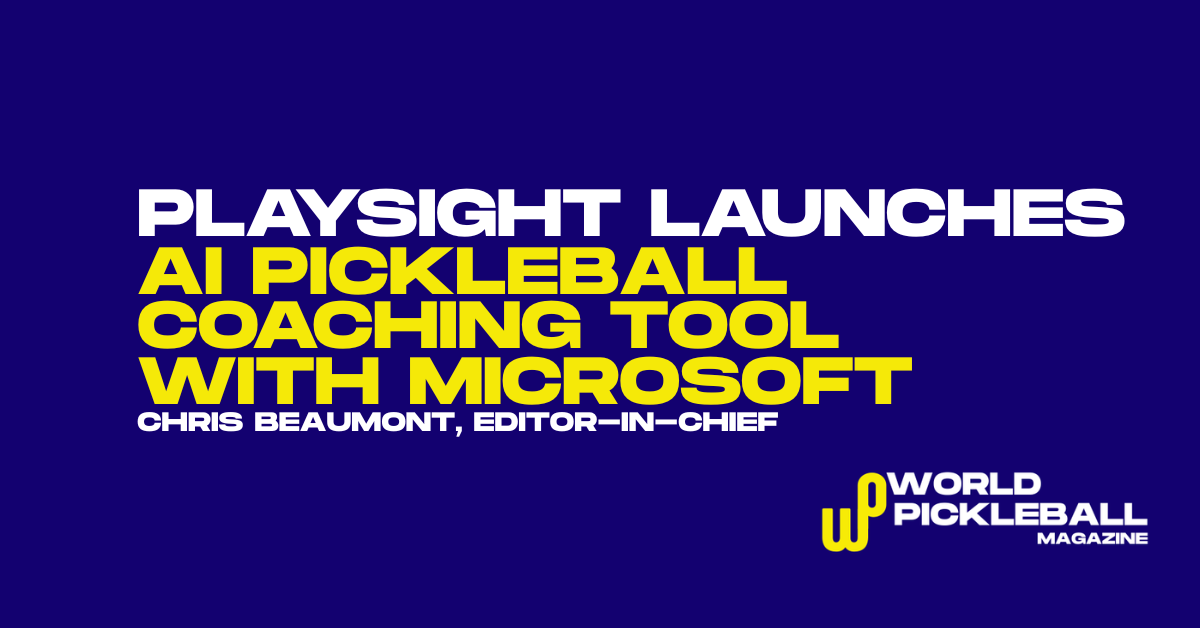 PLAYSIGHT LAUNCHES
AI PICKLEBALL COACHING TOOL WITH MICROSOFT
CHRIS BEAUMONT, EDITOR-IN-CHIEF

WP WORLD PICKLEBALL MAGAZINE